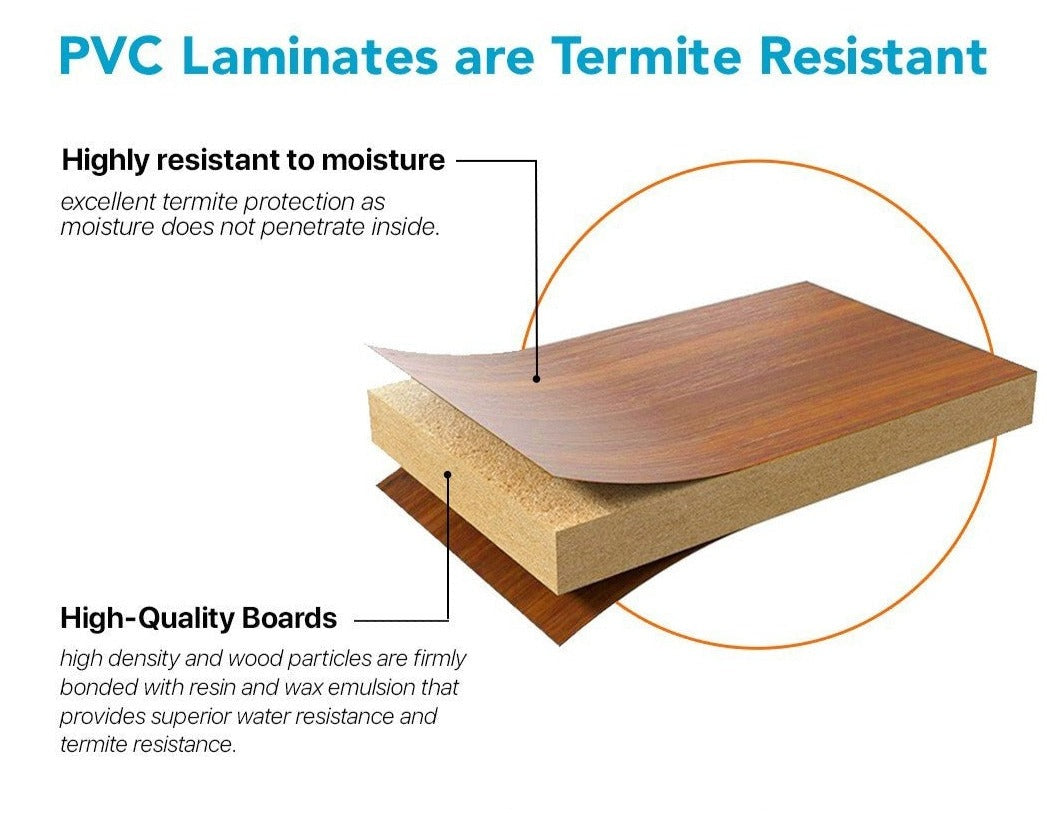 PVC Laminates are Termite Resistant

Highly resistant to moisture

excellent termite protection as moisture does not penetrate inside.

High-Quality Boards

high density and wood particles are firmly bonded with resin and wax emulsion that provides superior water resistance and termite resistance.